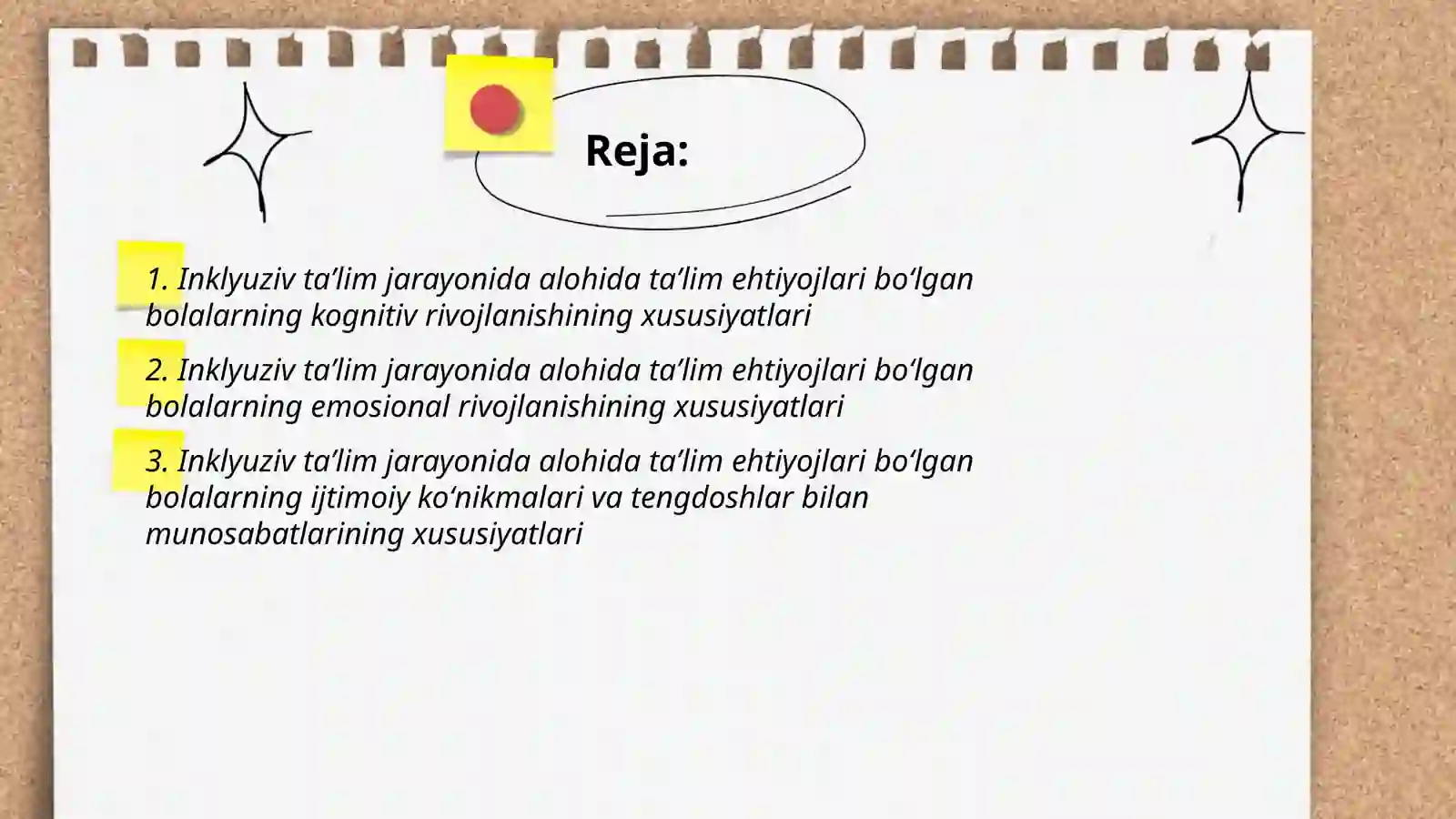 Reja:

1. Inklyuziv ta’lim jarayonida alohida ta’lim ehtiyojlari bo‘lgan bolalarning kognitiv rivojlanishining xususiyatlari

2. Inklyuziv ta’lim jarayonida alohida ta’lim ehtiyojlari bo‘lgan bolalarning emosional rivojlanishining xususiyatlari

3. Inklyuziv ta’lim jarayonida alohida ta’lim ehtiyojlari bo‘lgan bolalarning ijtimoiy ko‘nikmalari va tengdoshlar bilan munosabatlarining xususiyatlari